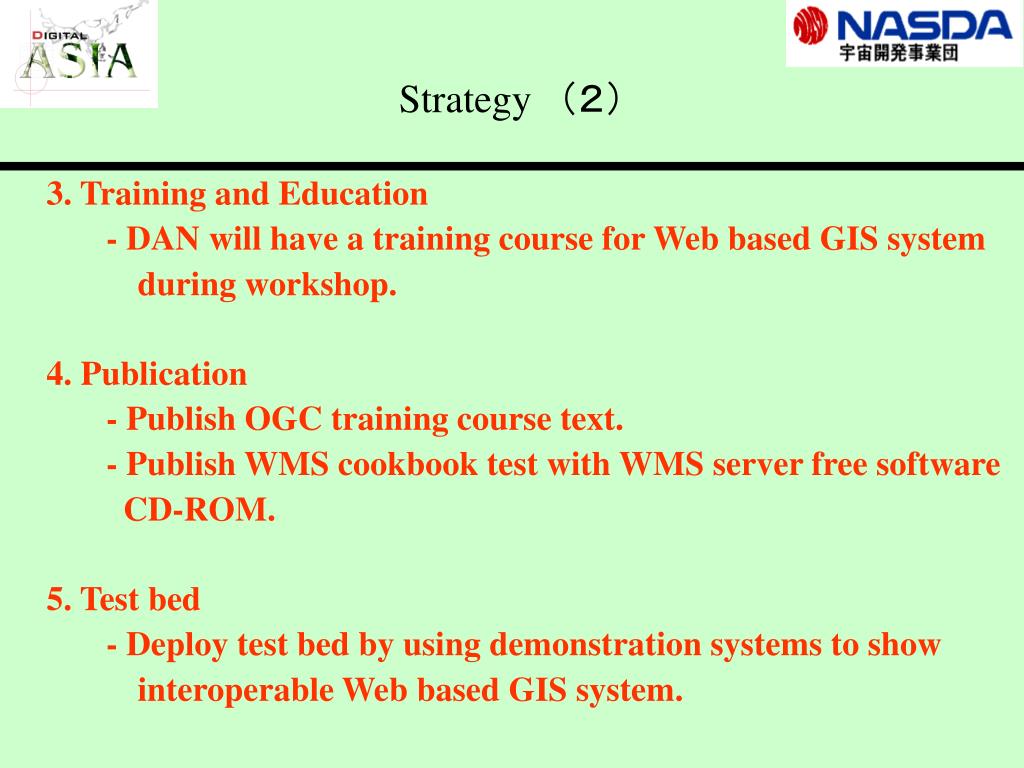 DIGITAL ASIA

NASDA
宇宙開発事業団

Strategy （2）

3. Training and Education
- DAN will have a training course for Web based GIS system during workshop.

4. Publication
- Publish OGC training course text.
- Publish WMS cookbook test with WMS server free software CD-ROM.

5. Test bed
- Deploy test bed by using demonstration systems to show interoperable Web based GIS system.